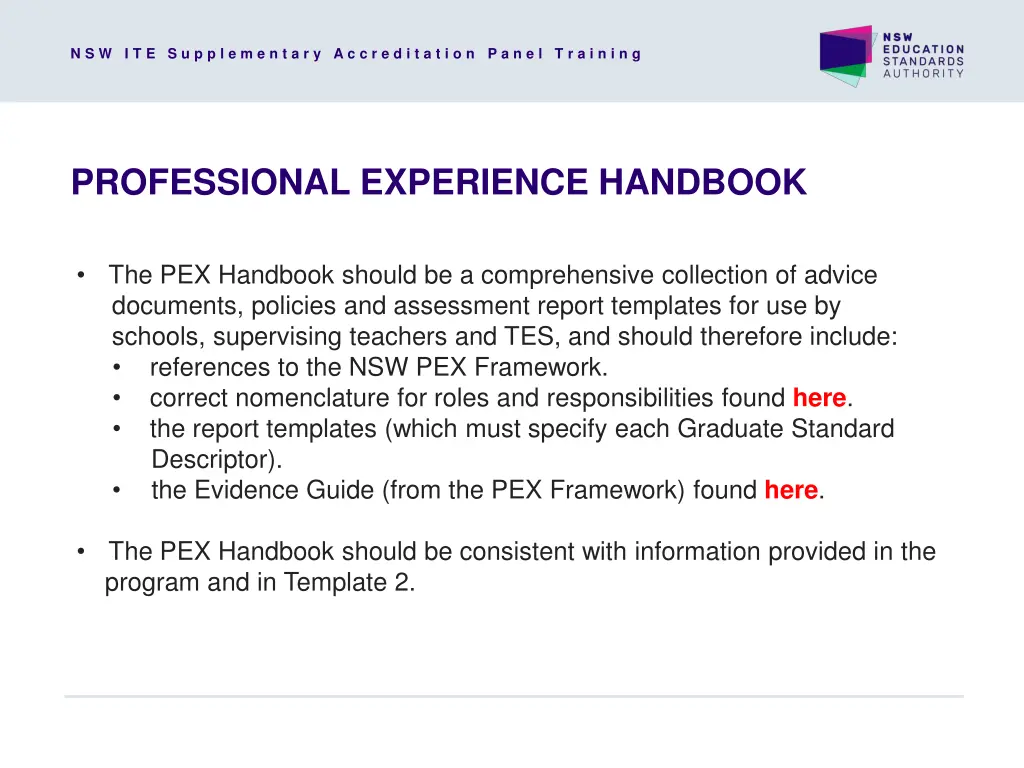 NSW ITE Supplementary Accreditation Panel Training

NSW EDUCATION STANDARDS AUTHORITY

PROFESSIONAL EXPERIENCE HANDBOOK

• The PEX Handbook should be a comprehensive collection of advice documents, policies and assessment report templates for use by schools, supervising teachers and TES, and should therefore include:
  • references to the NSW PEX Framework.
  • correct nomenclature for roles and responsibilities found here.
  • the report templates (which must specify each Graduate Standard Descriptor).
  • the Evidence Guide (from the PEX Framework) found here.

• The PEX Handbook should be consistent with information provided in the program and in Template 2.